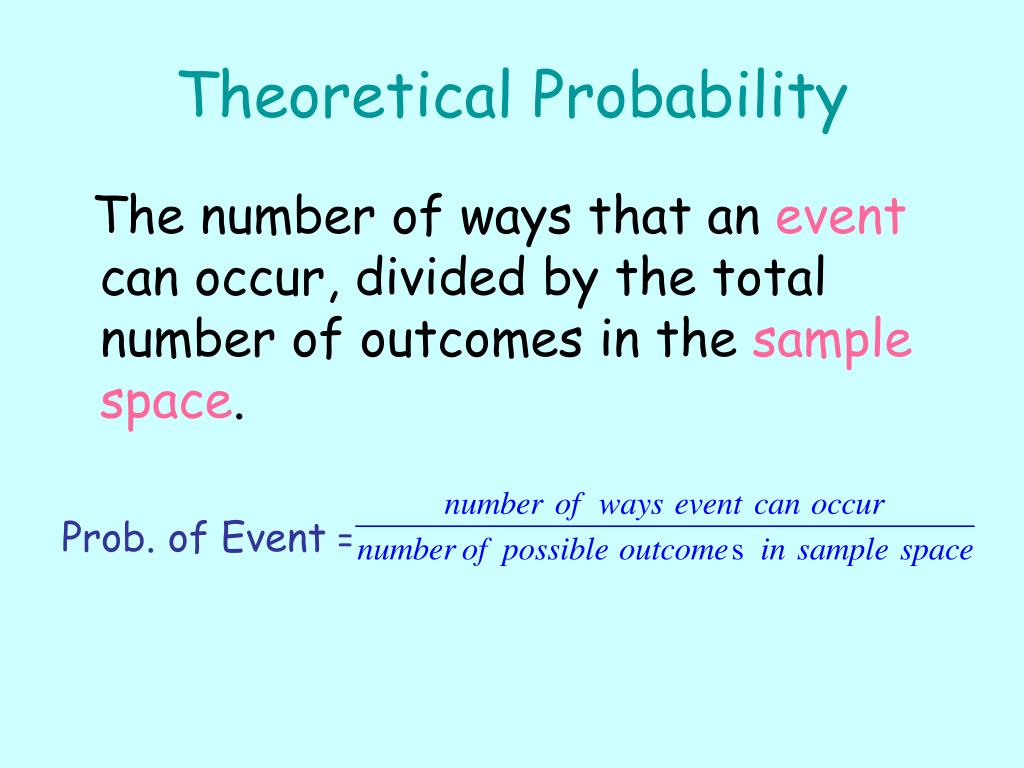 Theoretical Probability

The number of ways that an event can occur, divided by the total number of outcomes in the sample space.

Prob. of Event = $\frac{number\ of\ ways\ event\ can\ occur}{number\ of\ possible\ outcomes\ in\ sample\ space}$